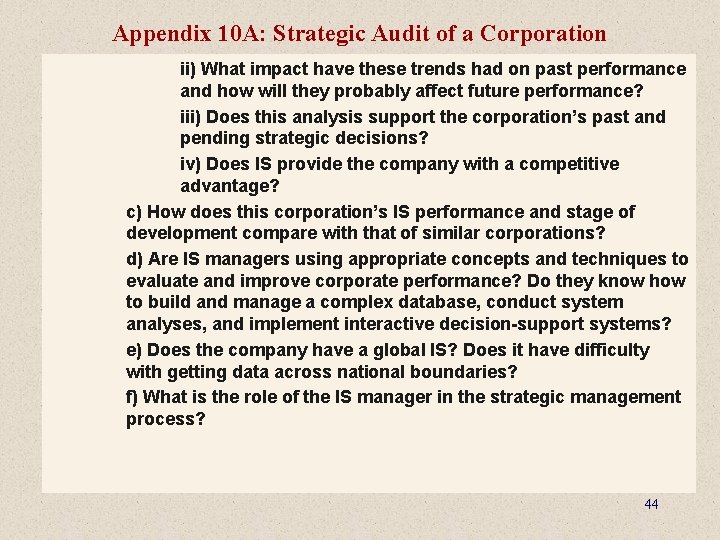 Appendix 10A: Strategic Audit of a Corporation

ii) What impact have these trends had on past performance and how will they probably affect future performance?

iii) Does this analysis support the corporation's past and pending strategic decisions?

iv) Does IS provide the company with a competitive advantage?

c) How does this corporation's IS performance and stage of development compare with that of similar corporations?

d) Are IS managers using appropriate concepts and techniques to evaluate and improve corporate performance? Do they know how to build and manage a complex database, conduct system analyses, and implement interactive decision-support systems?

e) Does the company have a global IS? Does it have difficulty with getting data across national boundaries?

f) What is the role of the IS manager in the strategic management process?

44